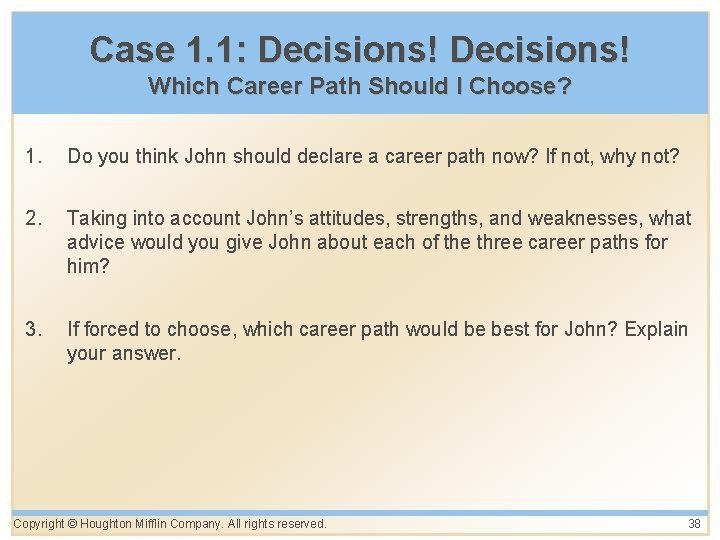 Case 1.1: Decisions! Decisions!
Which Career Path Should I Choose?

1. Do you think John should declare a career path now? If not, why not?

2. Taking into account John's attitudes, strengths, and weaknesses, what advice would you give John about each of the three career paths for him?

3. If forced to choose, which career path would be best for John? Explain your answer.

Copyright © Houghton Mifflin Company. All rights reserved.
38